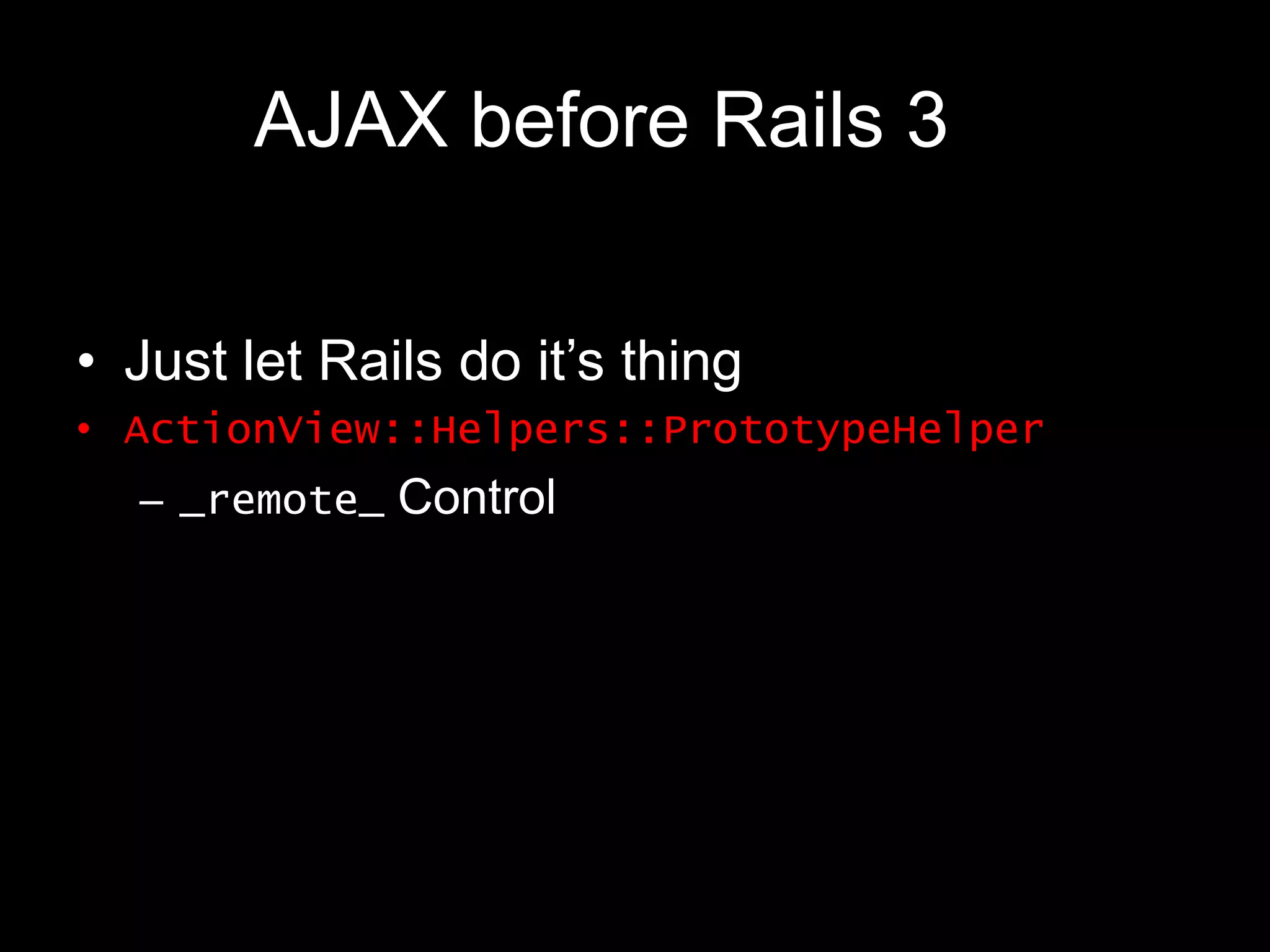 AJAX before Rails 3

• Just let Rails do it’s thing
• ActionView::Helpers::PrototypeHelper
– _remote_ Control